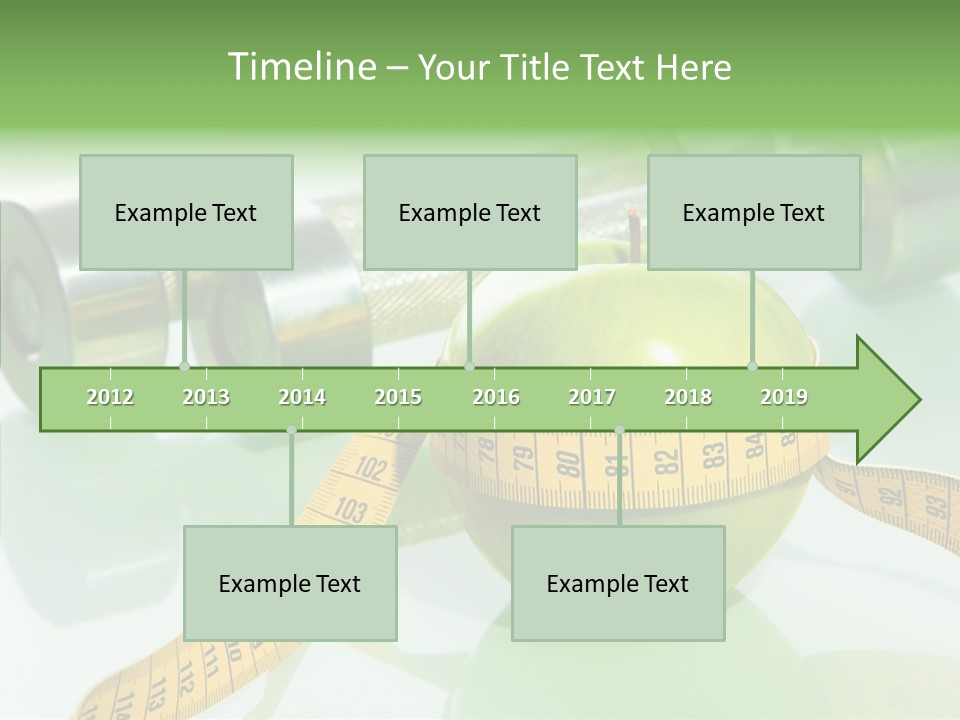 Timeline – Your Title Text Here

Example Text

Example Text

Example Text

2012 2013 2014 2015 2016 2017 2018 2019

Example Text

Example Text